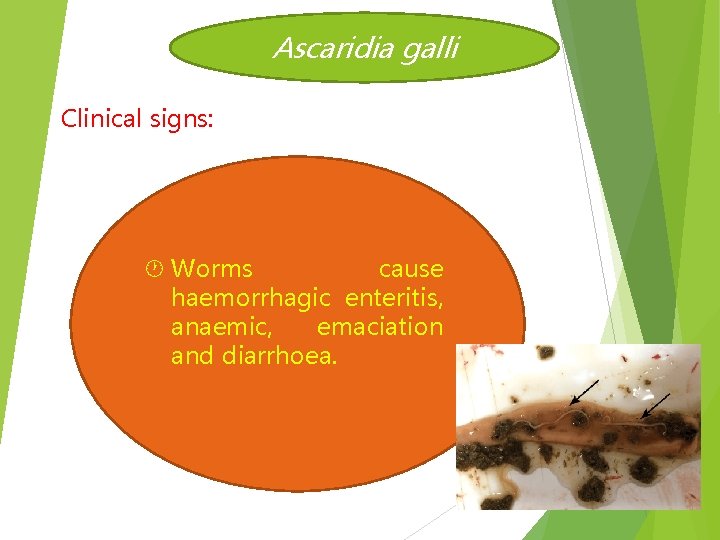 Ascaridia galli

Clinical signs:

Worms cause haemorrhagic enteritis, anaemic, emaciation and diarrhoea.